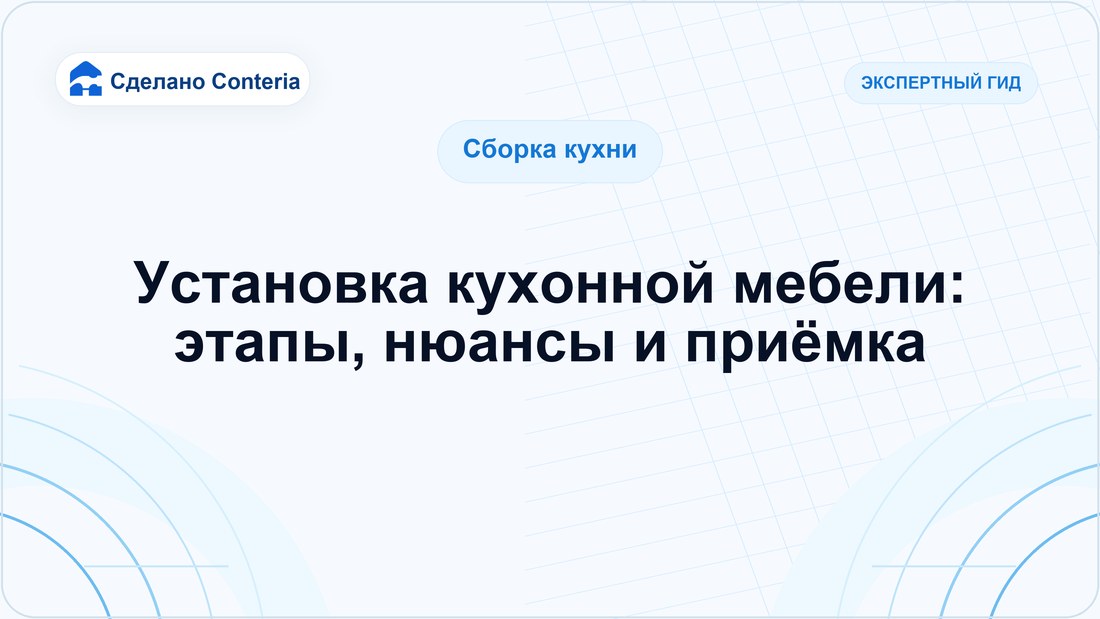 Сделано Conteria

ЭКСПЕРТНЫЙ ГИД

Сборка кухни

Установка кухонной мебели: этапы, нюансы и приёмка